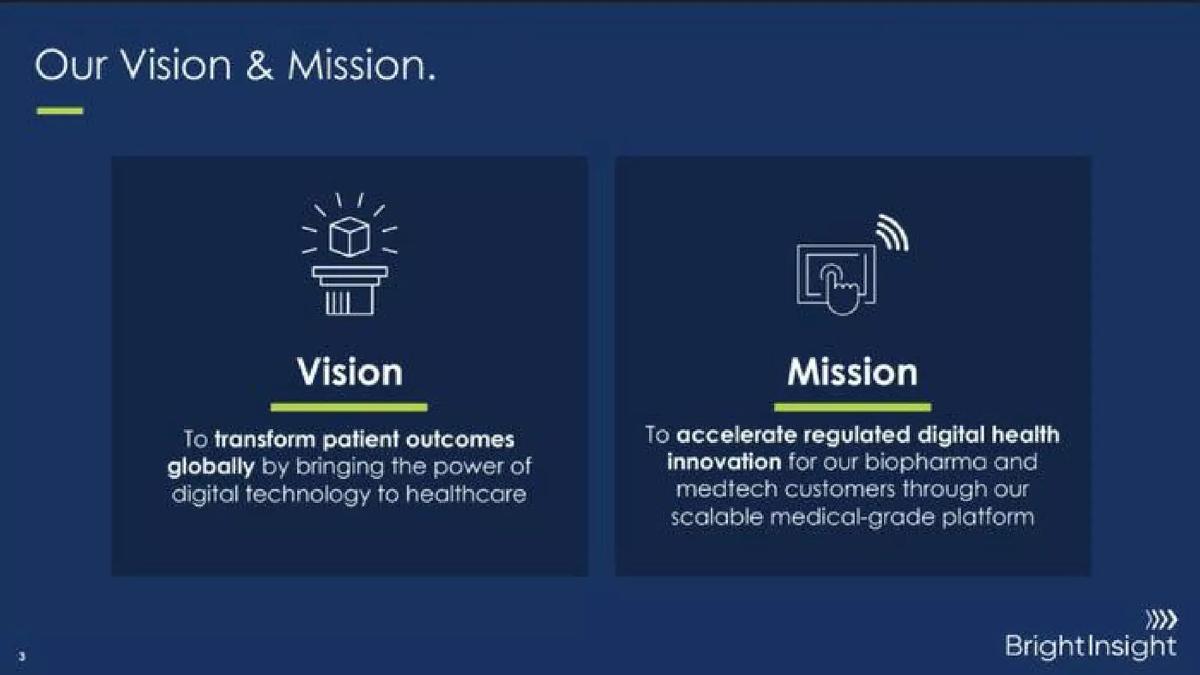 Our Vision & Mission.

Vision

To transform patient outcomes globally by bringing the power of digital technology to healthcare

Mission

To accelerate regulated digital health innovation for our biopharma and medtech customers through our scalable medical-grade platform

3

BrightInsight